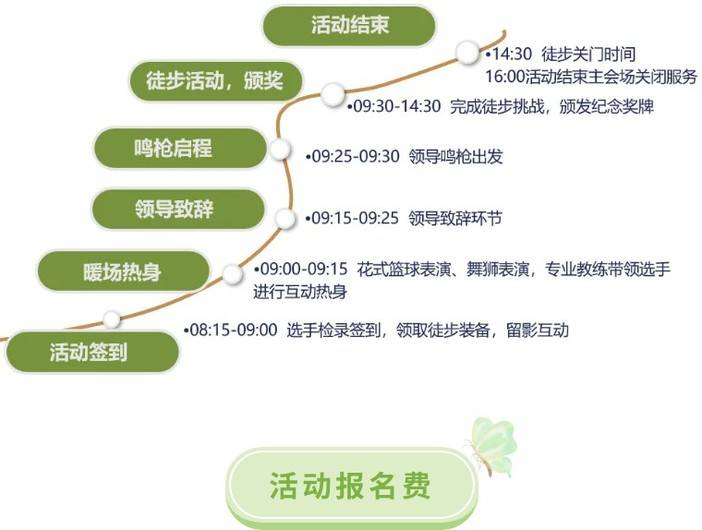 活动结束

•14:30 徒步关门时间
16:00活动结束主会场关闭服务

徒步活动，颁奖

•09:30-14:30 完成徒步挑战，颁发纪念奖牌

鸣枪启程

•09:25-09:30 领导鸣枪出发

领导致辞

•09:15-09:25 领导致辞环节

暖场热身

•09:00-09:15 花式篮球表演、舞狮表演，专业教练带领选手进行互动热身

活动签到

•08:15-09:00 选手检录签到，领取徒步装备，留影互动

活动报名费